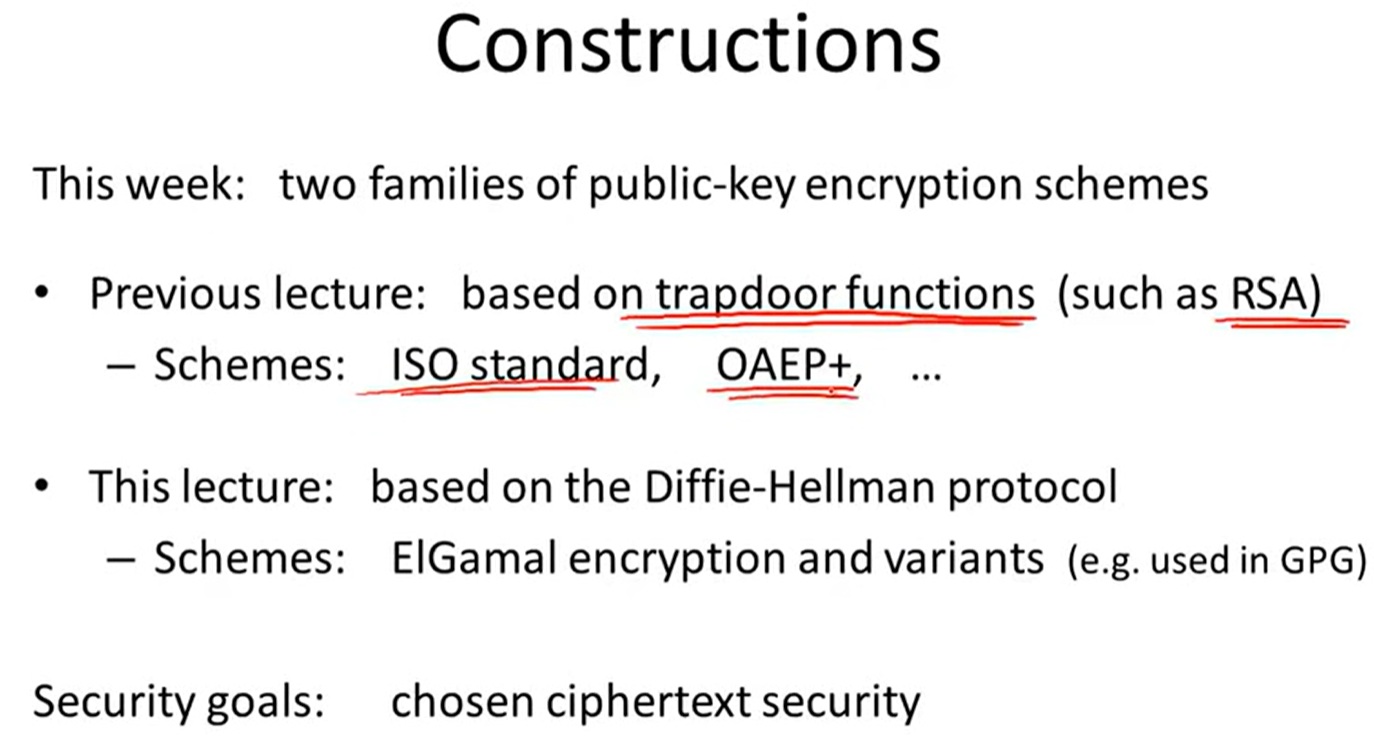 Constructions

This week: two families of public-key encryption schemes

• Previous lecture: based on trapdoor functions (such as RSA)
 – Schemes: ISO standard, OAEP+, …

• This lecture: based on the Diffie-Hellman protocol
 – Schemes: ElGamal encryption and variants (e.g. used in GPG)

Security goals: chosen ciphertext security